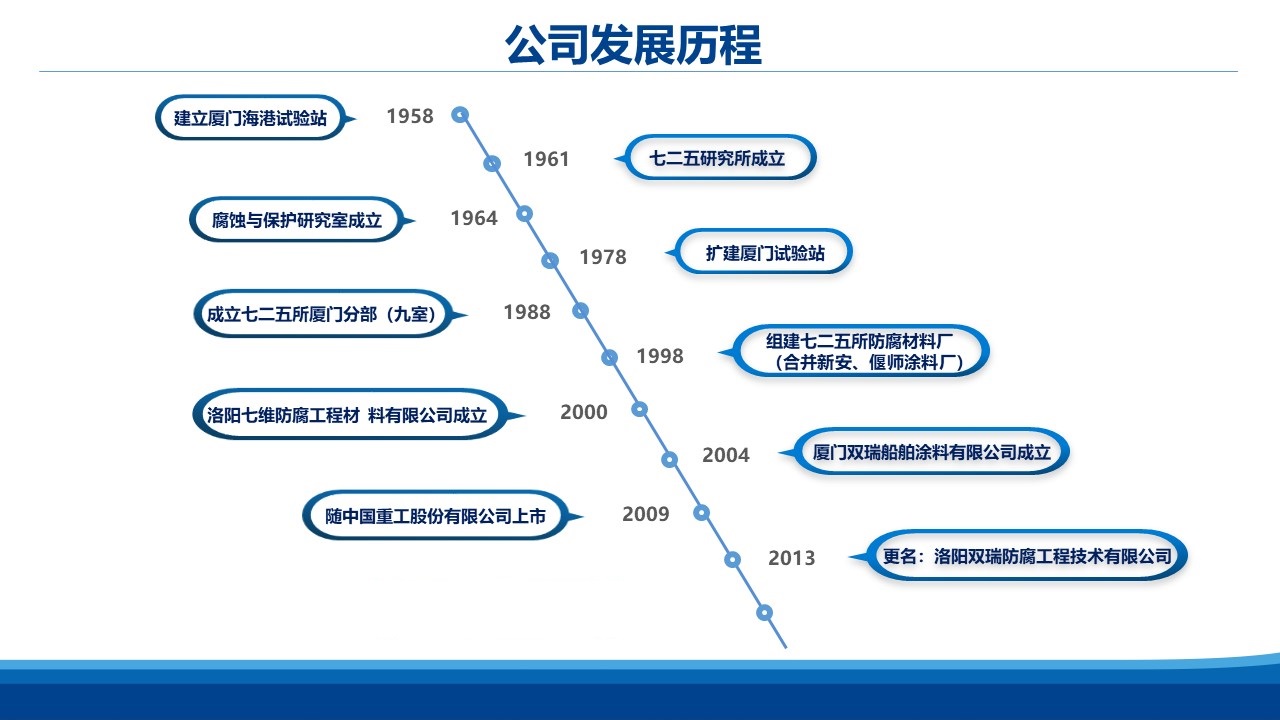 公司发展历程

建立厦门海港试验站 1958

1961 七二五研究所成立

腐蚀与保护研究室成立 1964

1978 扩建厦门试验站

成立七二五所厦门分部（九室） 1988

1998 组建七二五所防腐材料厂（合并新安、偃师涂料厂）

洛阳七维防腐工程材 料有限公司成立 2000

2004 厦门双瑞船舶涂料有限公司成立

随中国重工股份有限公司上市 2009

2013 更名：洛阳双瑞防腐工程技术有限公司